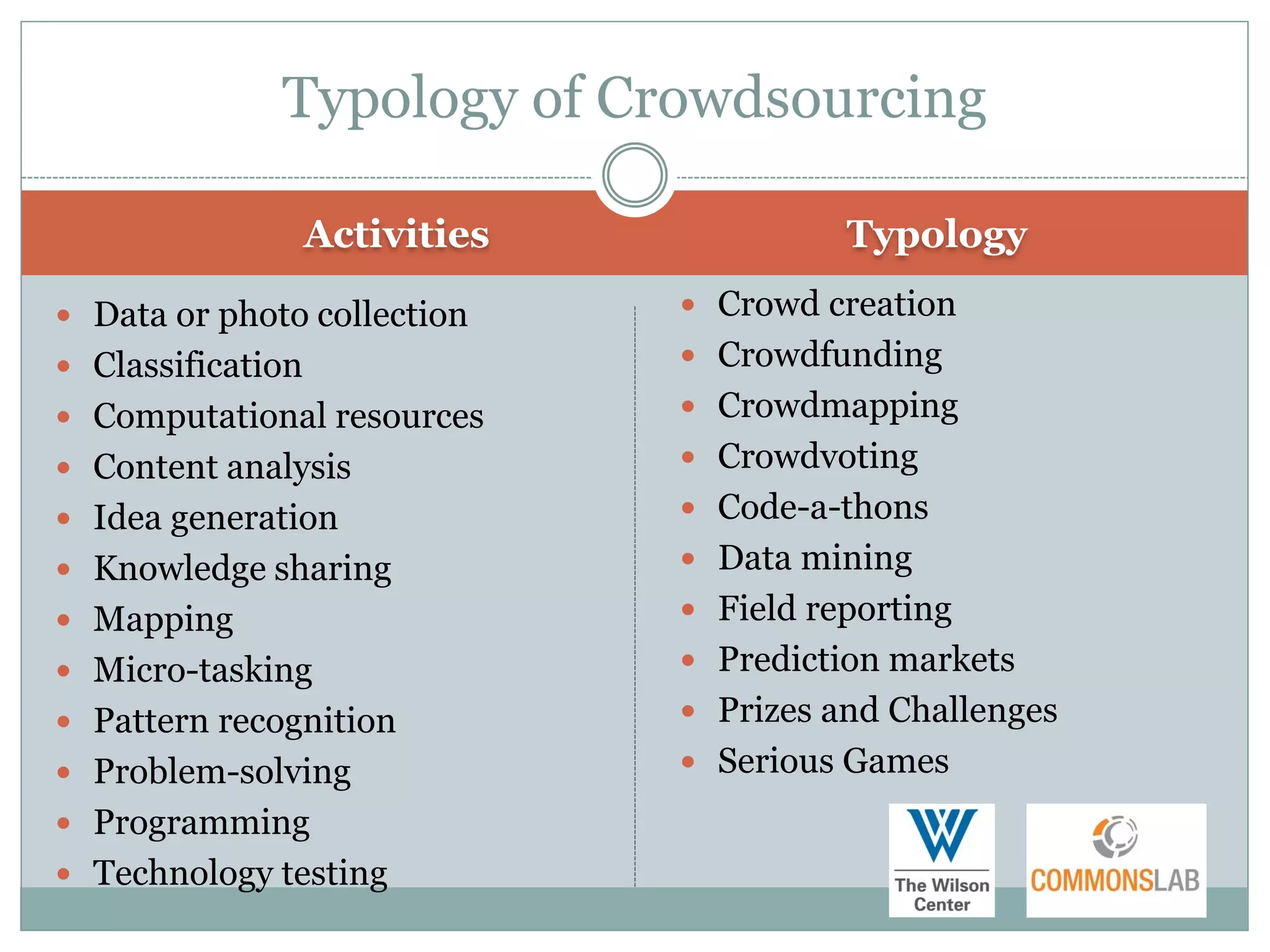 Typology of Crowdsourcing

Activities

- Data or photo collection
- Classification
- Computational resources
- Content analysis
- Idea generation
- Knowledge sharing
- Mapping
- Micro-tasking
- Pattern recognition
- Problem-solving
- Programming
- Technology testing

Typology

- Crowd creation
- Crowdfunding
- Crowdmapping
- Crowdvoting
- Code-a-thons
- Data mining
- Field reporting
- Prediction markets
- Prizes and Challenges
- Serious Games

W
The Wilson Center

COMMONSLAB